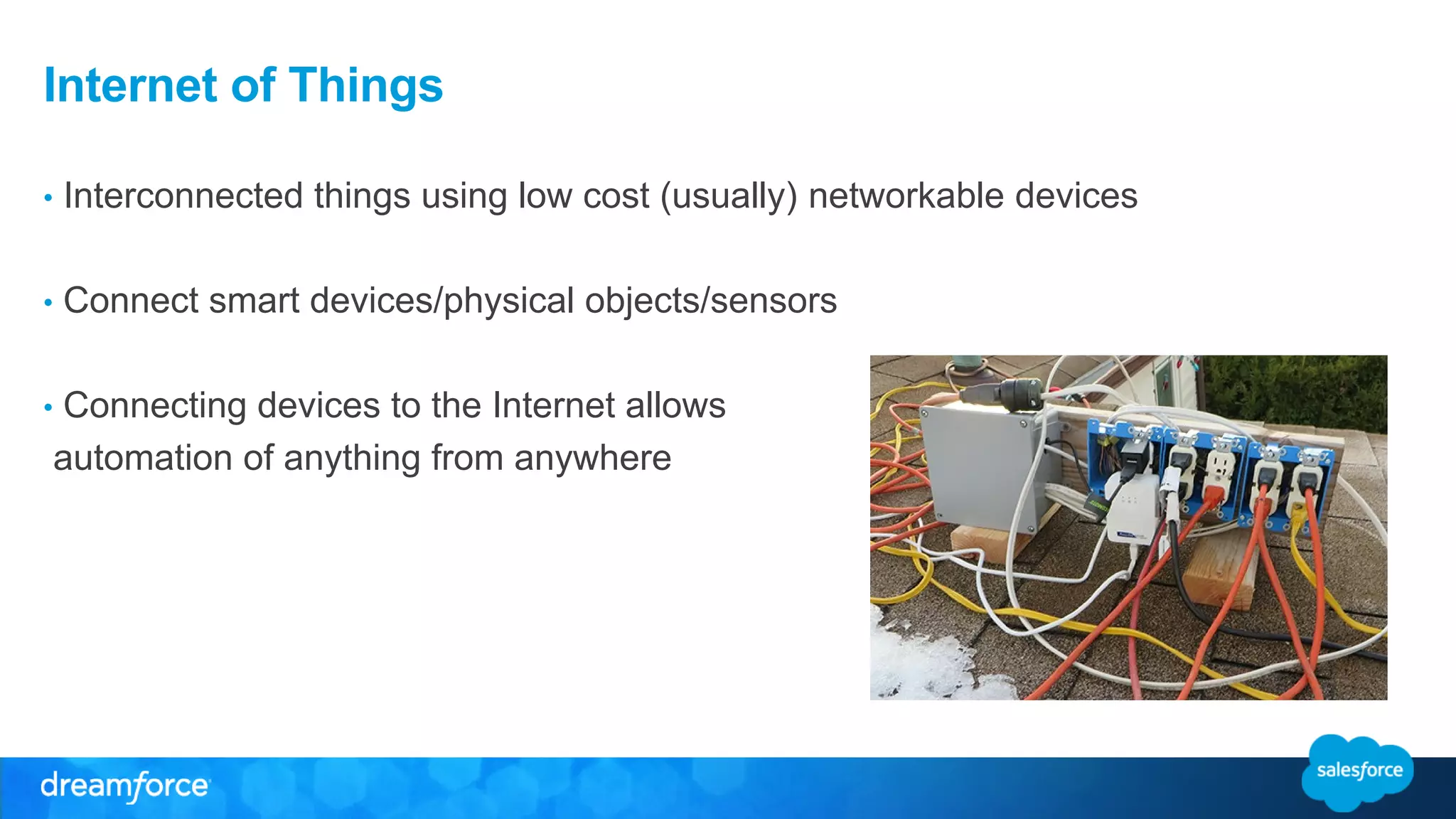 Internet of Things

• Interconnected things using low cost (usually) networkable devices

• Connect smart devices/physical objects/sensors

• Connecting devices to the Internet allows automation of anything from anywhere

dreamforce

salesforce